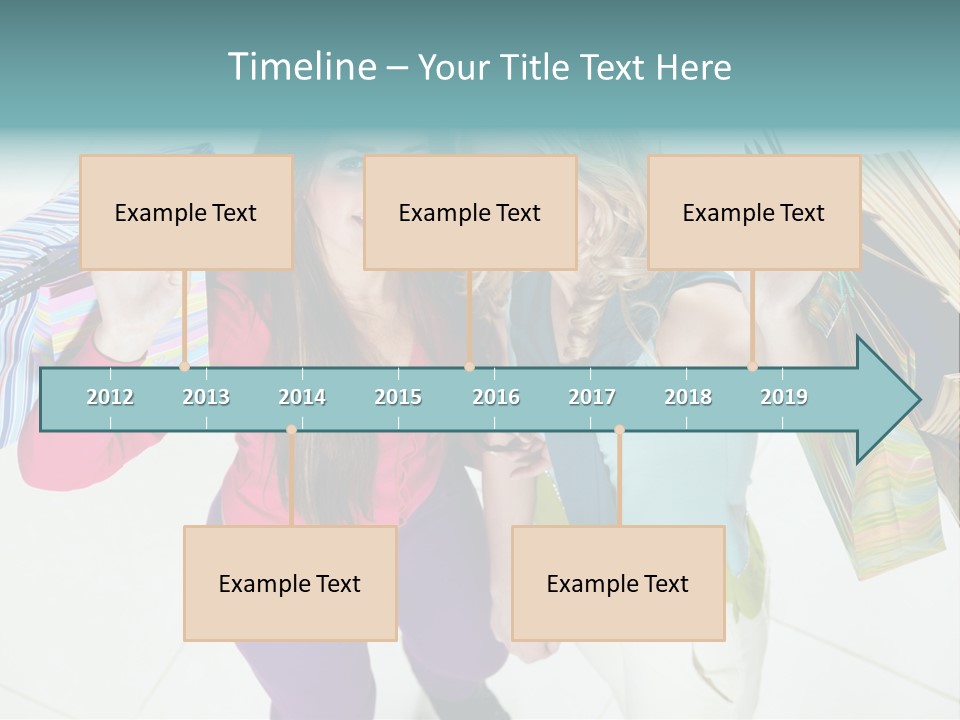 Timeline – Your Title Text Here

Example Text

Example Text

Example Text

2012 2013 2014 2015 2016 2017 2018 2019

Example Text

Example Text